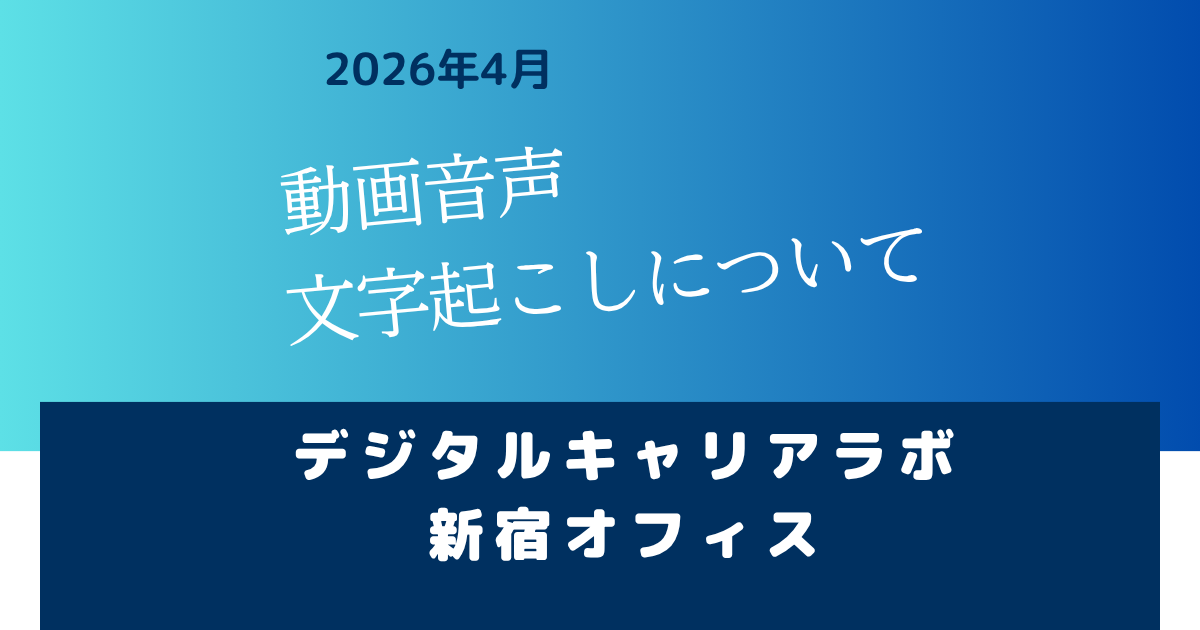 2026年4月

動画音声
文字起こしについて

デジタルキャリアラボ
新宿オフィス